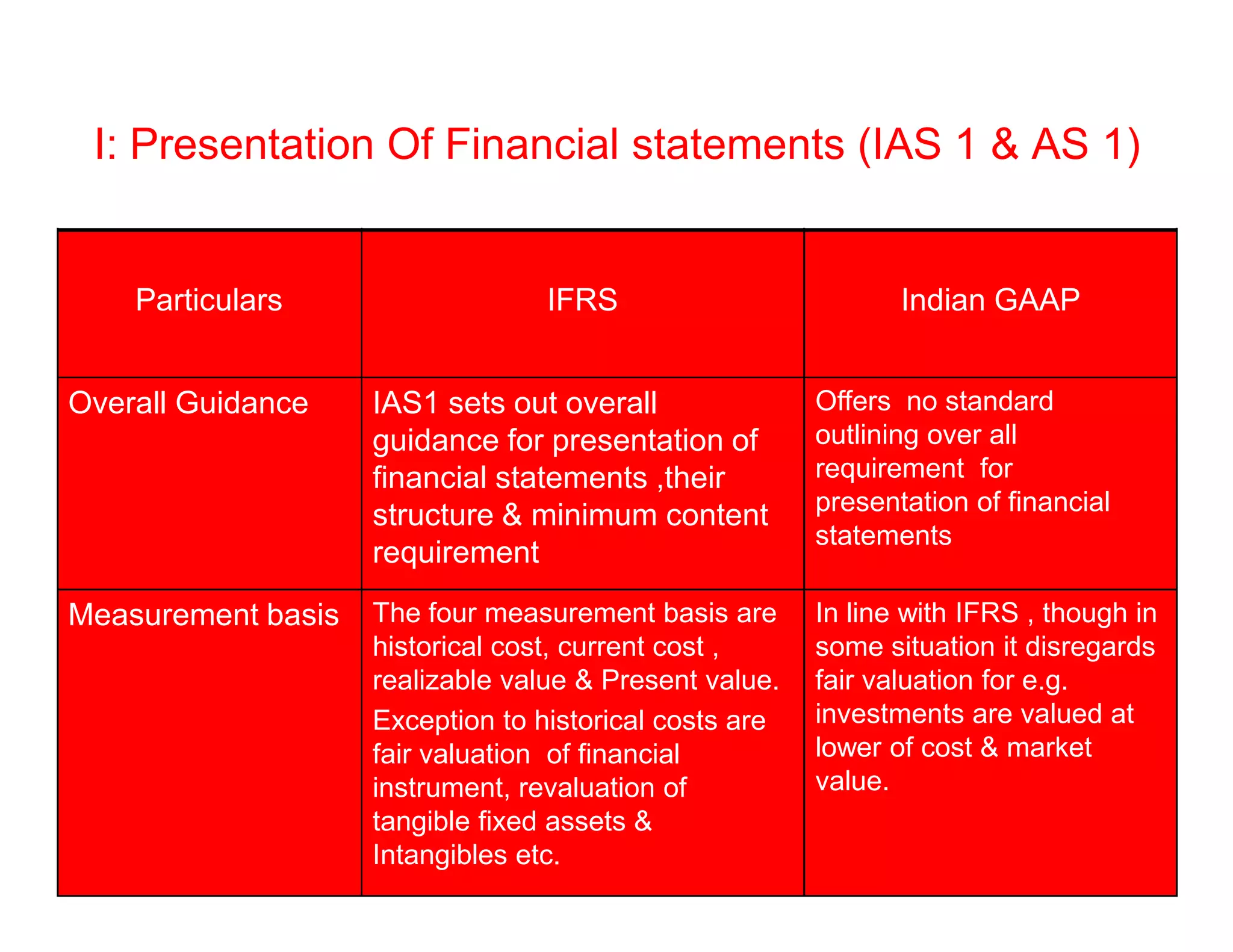 I: Presentation Of Financial statements (IAS 1 & AS 1)

| Particulars | IFRS | Indian GAAP |
|---|---|---|
| Overall Guidance | IAS1 sets out overall guidance for presentation of financial statements ,their structure & minimum content requirement | Offers no standard outlining over all requirement for presentation of financial statements |
| Measurement basis | The four measurement basis are historical cost, current cost , realizable value & Present value. Exception to historical costs are fair valuation of financial instrument, revaluation of tangible fixed assets & Intangibles etc. | In line with IFRS , though in some situation it disregards fair valuation for e.g. investments are valued at lower of cost & market value. |